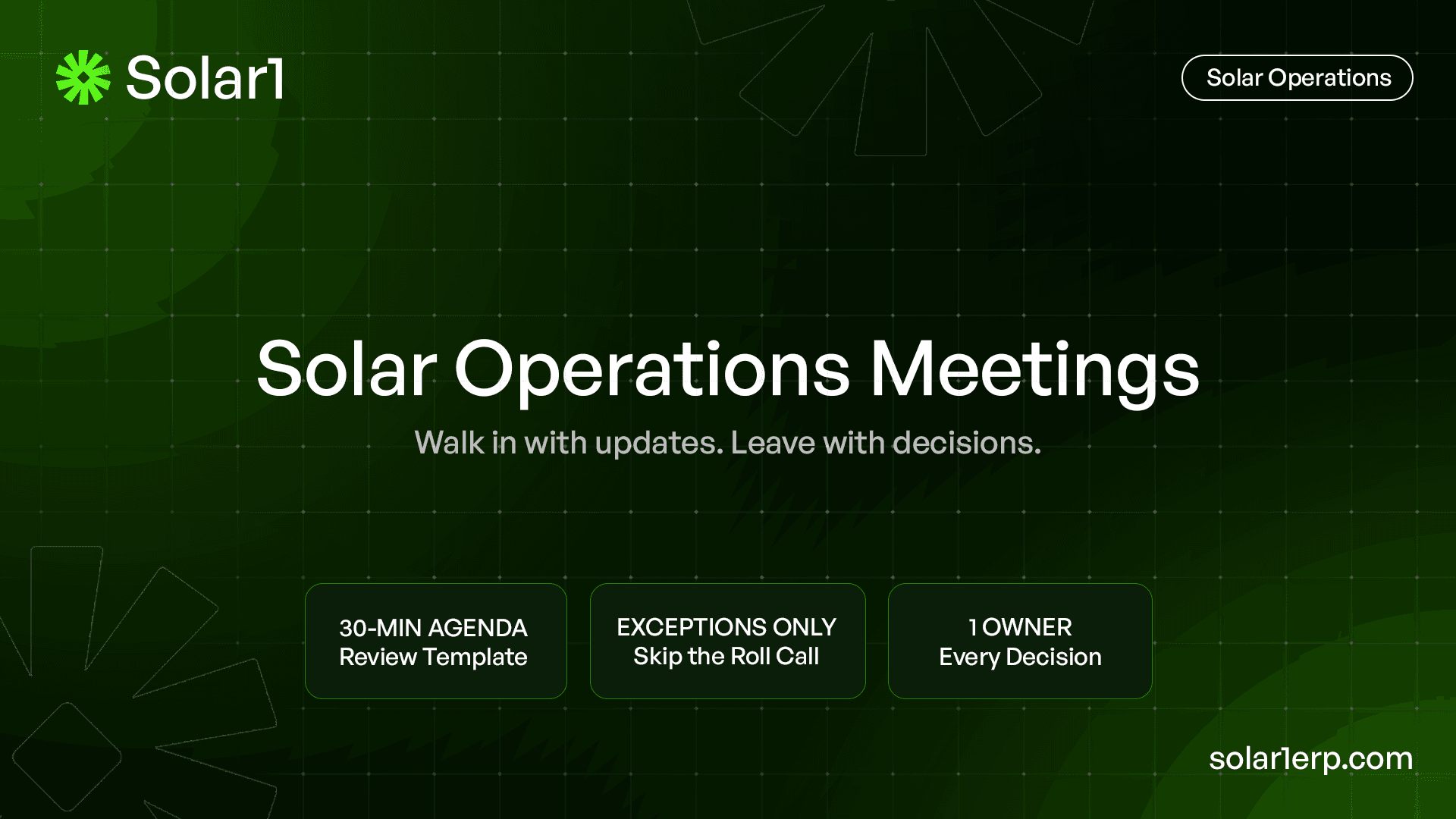 Solar1

Solar Operations

Solar Operations Meetings

Walk in with updates. Leave with decisions.

30-MIN AGENDA
Review Template

EXCEPTIONS ONLY
Skip the Roll Call

1 OWNER
Every Decision

solar1erp.com